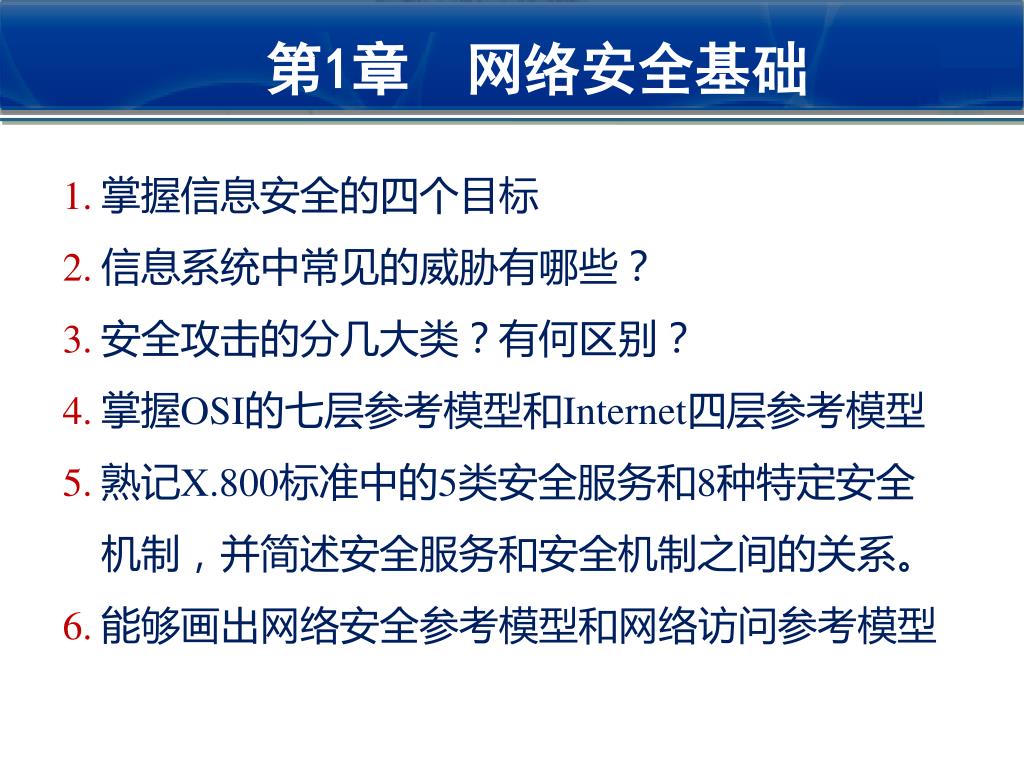 第1章　网络安全基础

1. 掌握信息安全的四个目标
2. 信息系统中常见的威胁有哪些？
3. 安全攻击的分几大类？有何区别？
4. 掌握OSI的七层参考模型和Internet四层参考模型
5. 熟记X.800标准中的5类安全服务和8种特定安全机制，并简述安全服务和安全机制之间的关系。
6. 能够画出网络安全参考模型和网络访问参考模型